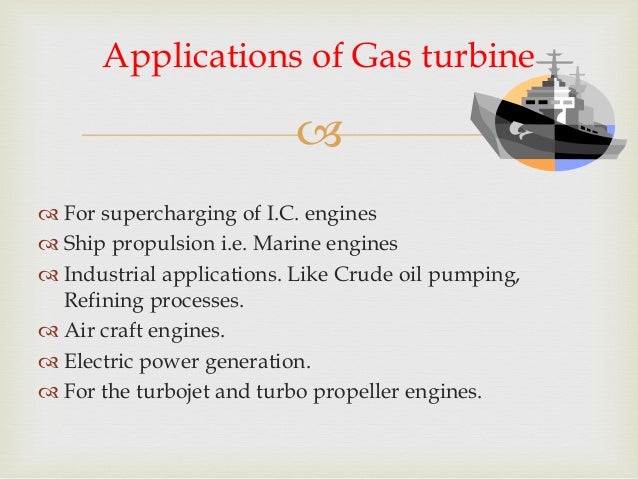 Applications of Gas turbine

For supercharging of I.C. engines
Ship propulsion i.e. Marine engines
Industrial applications. Like Crude oil pumping, Refining processes.
Air craft engines.
Electric power generation.
For the turbojet and turbo propeller engines.